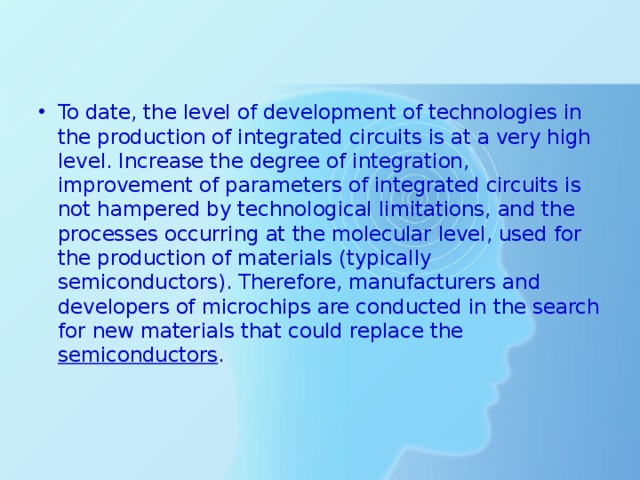 • To date, the level of development of technologies in the production of integrated circuits is at a very high level. Increase the degree of integration, improvement of parameters of integrated circuits is not hampered by technological limitations, and the processes occurring at the molecular level, used for the production of materials (typically semiconductors). Therefore, manufacturers and developers of microchips are conducted in the search for new materials that could replace the semiconductors.